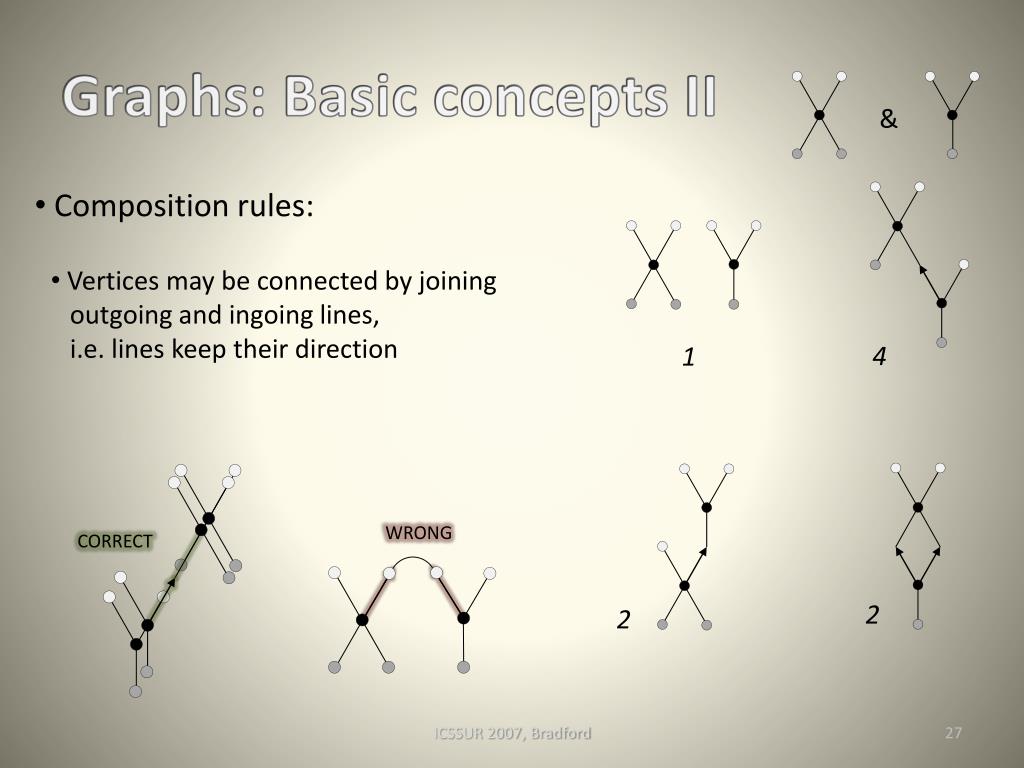 Graphs: Basic concepts II

&

• Composition rules:

• Vertices may be connected by joining outgoing and ingoing lines, i.e. lines keep their direction

1

4

CORRECT

WRONG

2

2

ICSSUR 2007, Bradford

27